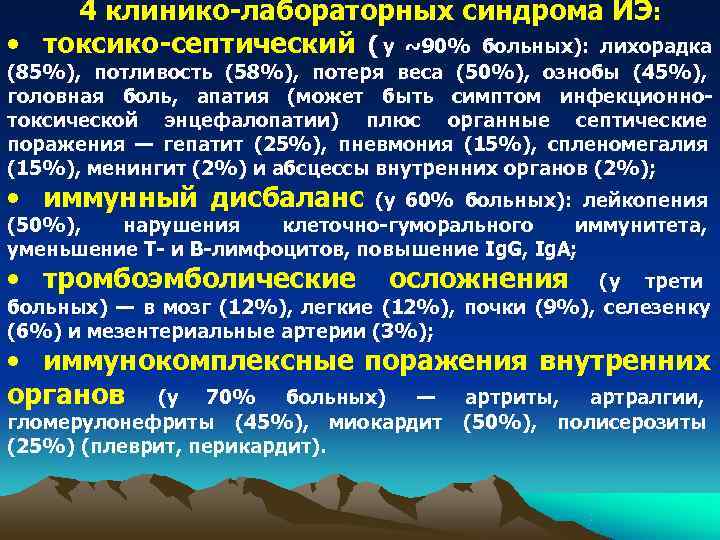 4 клинико-лабораторных синдрома ИЭ:

• токсико-септический (у ~90% больных): лихорадка (85%), потливость (58%), потеря веса (50%), ознобы (45%), головная боль, апатия (может быть симптом инфекционно-токсической энцефалопатии) плюс органные септические поражения — гепатит (25%), пневмония (15%), спленомегалия (15%), менингит (2%) и абсцессы внутренних органов (2%);

• иммунный дисбаланс (у 60% больных): лейкопения (50%), нарушения клеточно-гуморального иммунитета, уменьшение Т- и В-лимфоцитов, повышение IgG, IgA;

• тромбоэмболические осложнения (у трети больных) — в мозг (12%), легкие (12%), почки (9%), селезенку (6%) и мезентериальные артерии (3%);

• иммунокомплексные поражения внутренних органов (у 70% больных) — артриты, артралгии, гломерулонефриты (45%), миокардит (50%), полисерозиты (25%) (плеврит, перикардит).